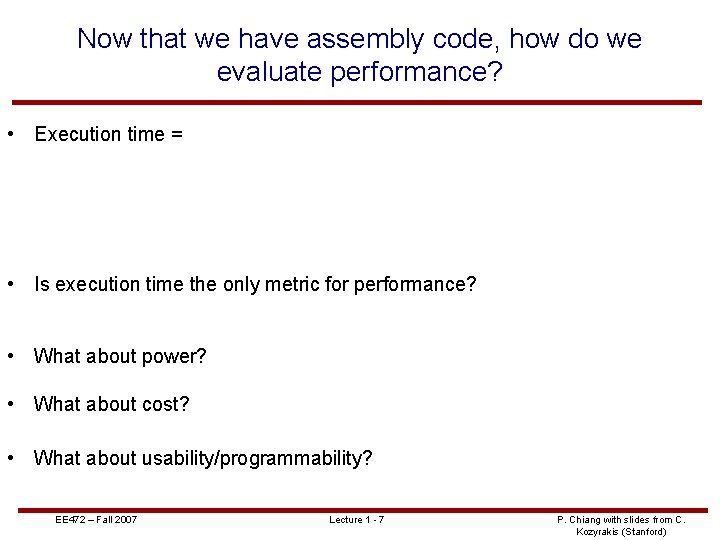 Now that we have assembly code, how do we evaluate performance?

• Execution time =

• Is execution time the only metric for performance?

• What about power?

• What about cost?

• What about usability/programmability?

EE472 – Fall 2007

Lecture 1 - 7

P. Chiang with slides from C. Kozyrakis (Stanford)